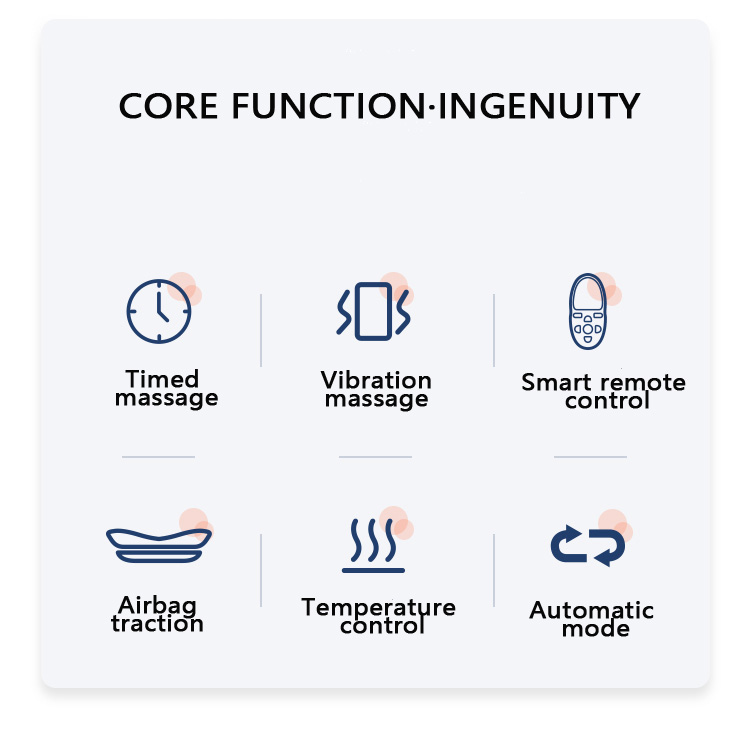 CORE FUNCTION·INGENUITY

Timed massage

Vibration massage

Smart remote control

Airbag traction

Temperature control

Automatic mode